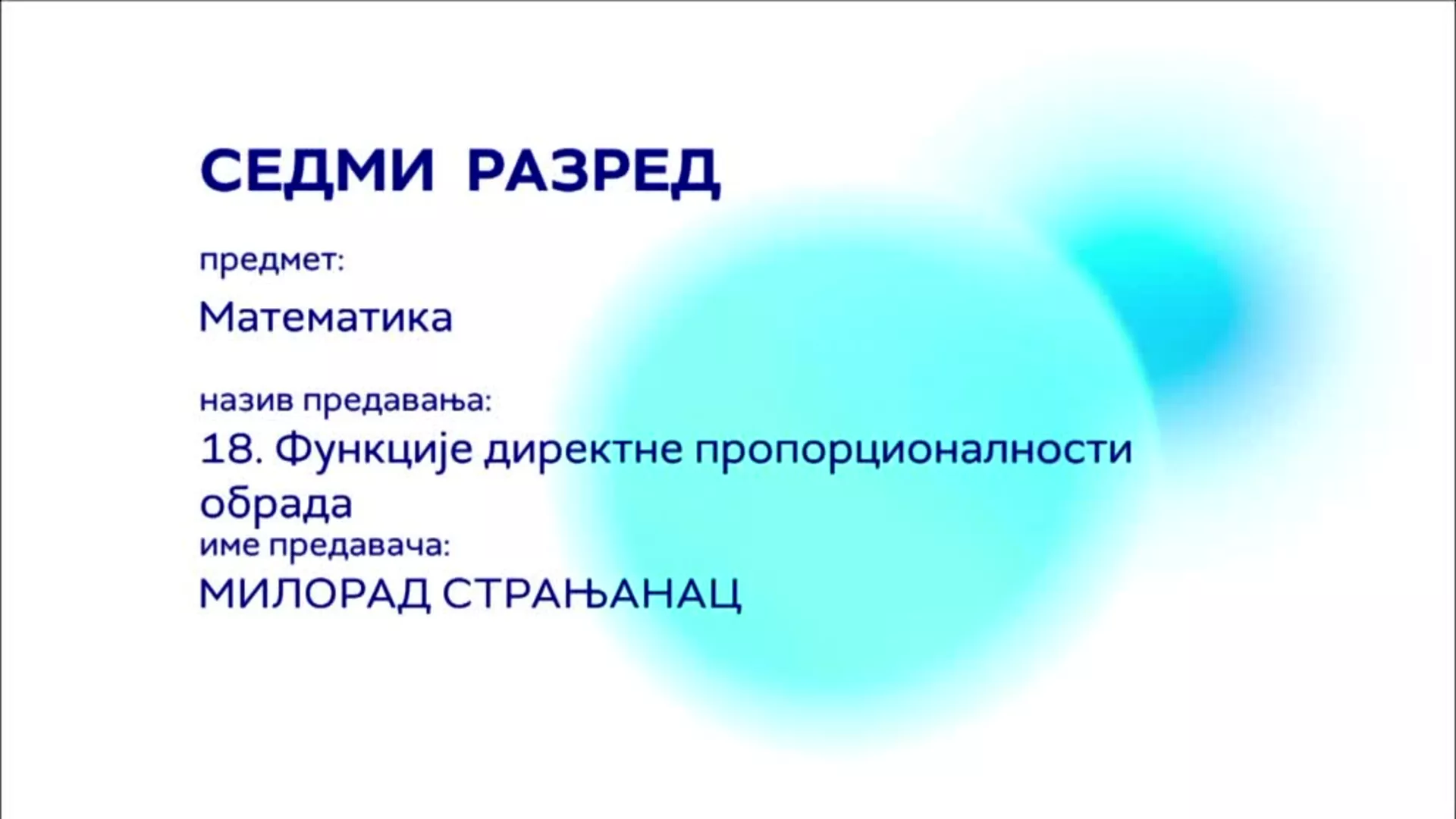 СЕДМИ РАЗРЕД

предмет:

Математика

назив предавања:

18. Функције директне пропорционалности обрада

име предавача:

МИЛОРАД СТРАЊАНАЦ